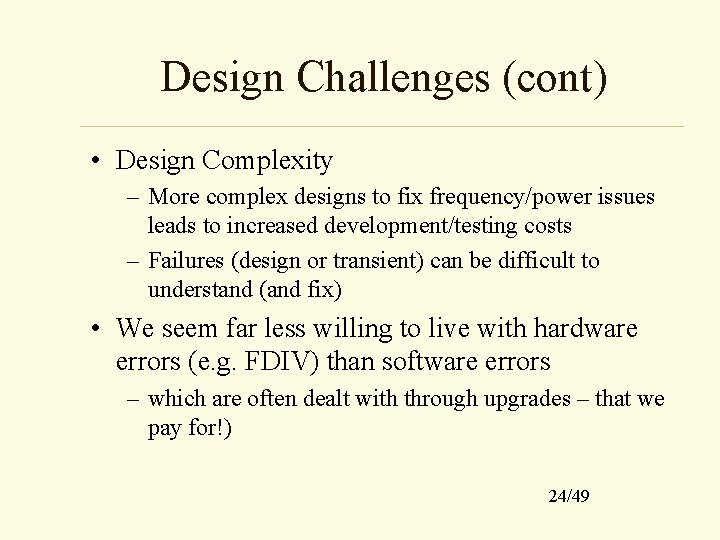 Design Challenges (cont)

• Design Complexity
– More complex designs to fix frequency/power issues leads to increased development/testing costs
– Failures (design or transient) can be difficult to understand (and fix)

• We seem far less willing to live with hardware errors (e.g. FDIV) than software errors
– which are often dealt with through upgrades – that we pay for!)

24/49